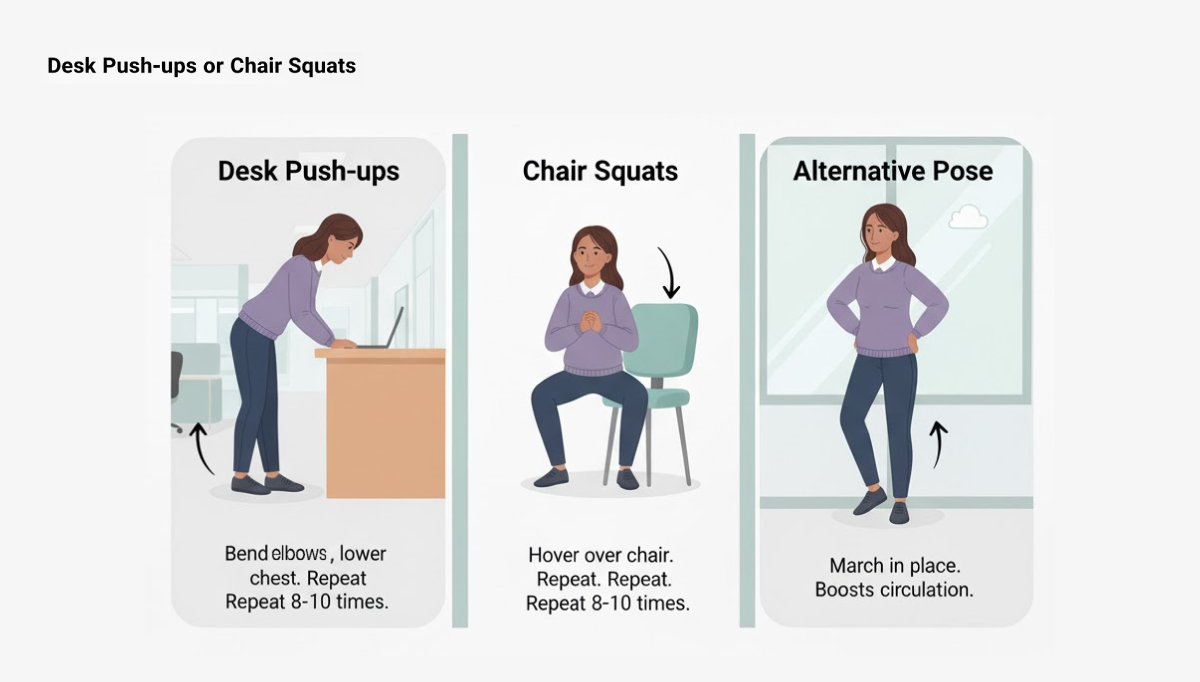 Desk Push-ups or Chair Squats

Desk Push-ups

Bend elbows , lower chest. Repeat Repeat 8-10 times.

Chair Squats

Hover over chair. Repeat. Repeat. Repeat 8-10 times.

Alternative Pose

March in place. Boosts circulation.